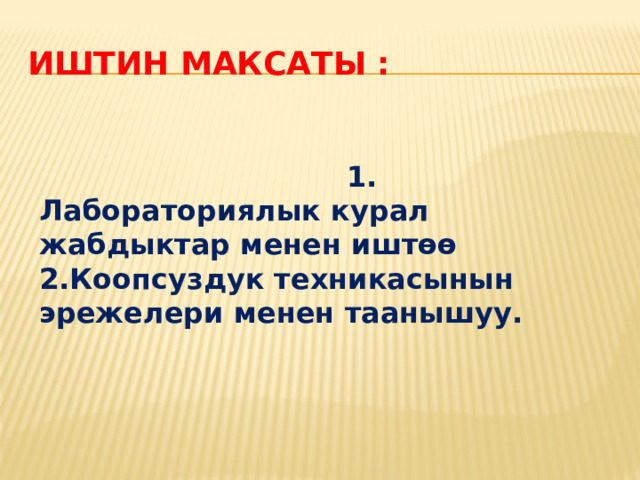 ИШТИН МАКСАТЫ :

1. Лабораториялык курал жабдыктар менен иштөө
2.Коопсуздук техникасынын эрежелери менен таанышуу.